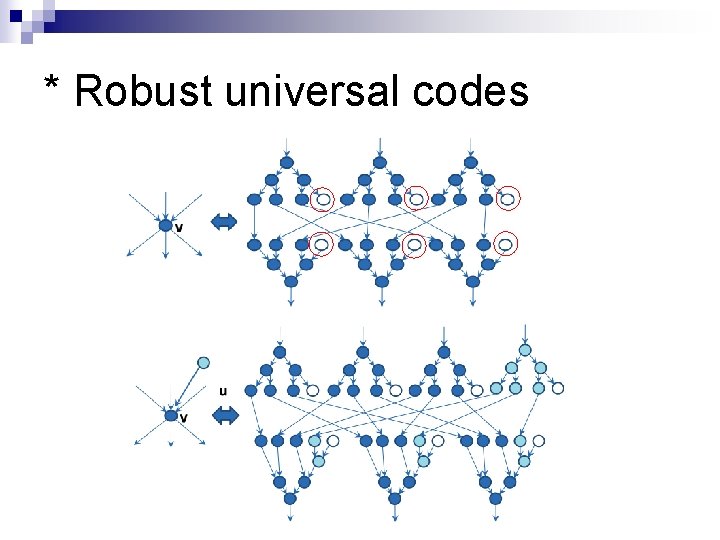 * Robust universal codes

v

u

v